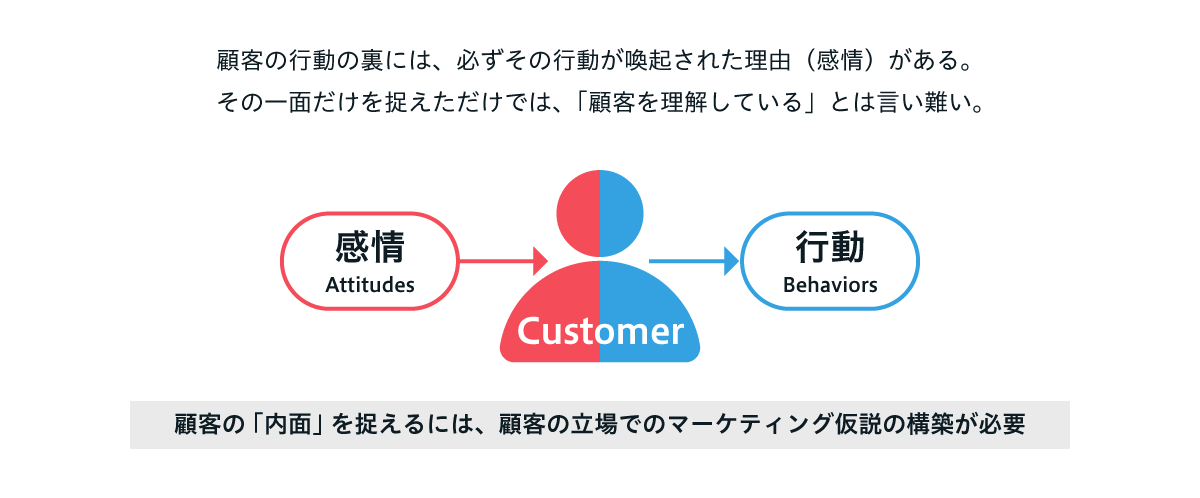 顧客の行動の裏には、必ずその行動が喚起された理由（感情）がある。
その一面だけを捉えただけでは、「顧客を理解している」とは言い難い。

感情
Attitudes

Customer

行動
Behaviors

顧客の「内面」を捉えるには、顧客の立場でのマーケティング仮説の構築が必要